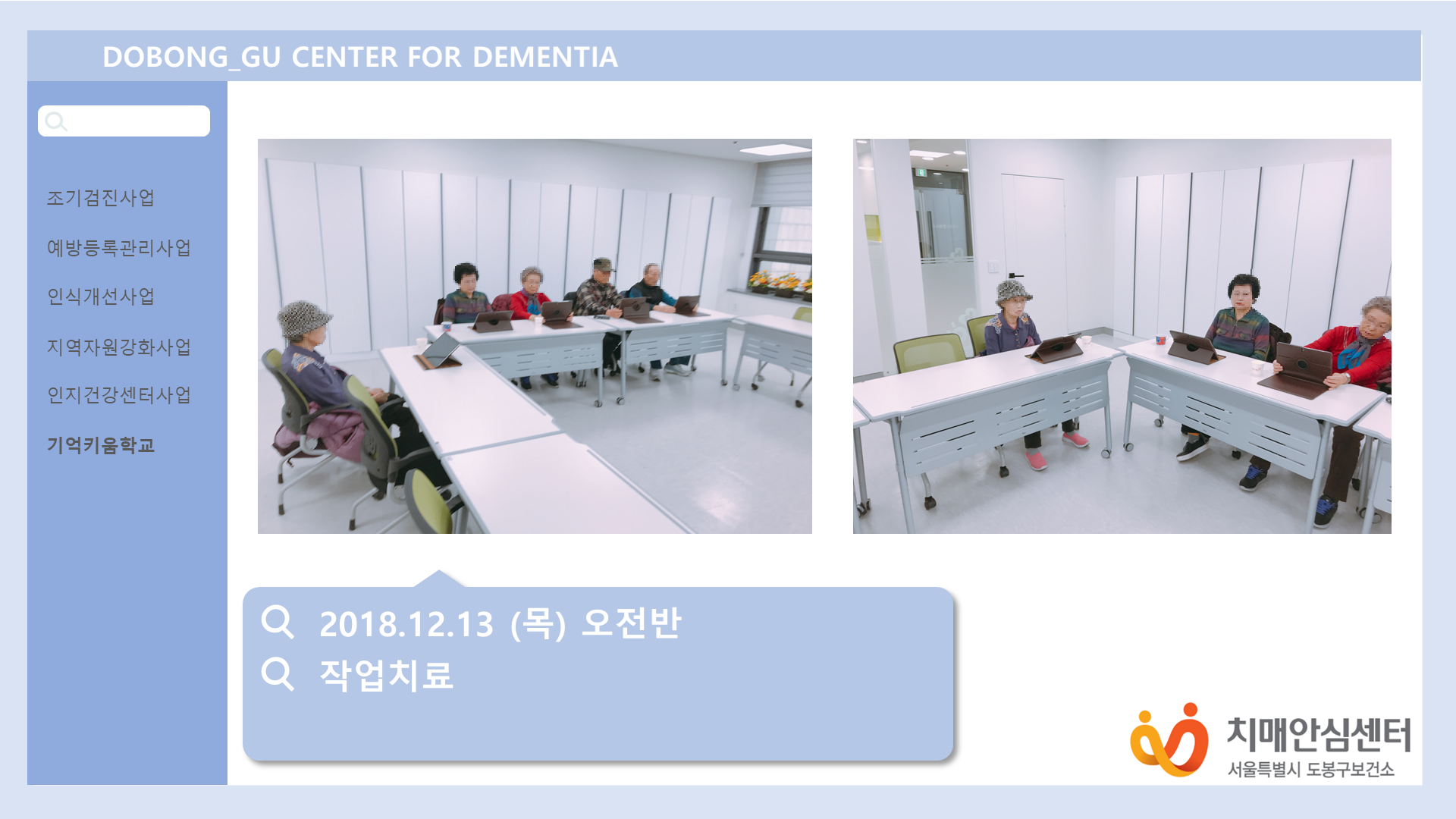 DOBONG_GU CENTER FOR DEMENTIA

조기검진사업

예방등록관리사업

인식개선사업

지역자원강화사업

인지건강센터사업

기억키움학교

2018.12.13 (목) 오전반

작업치료

치매안심센터
서울특별시 도봉구보건소